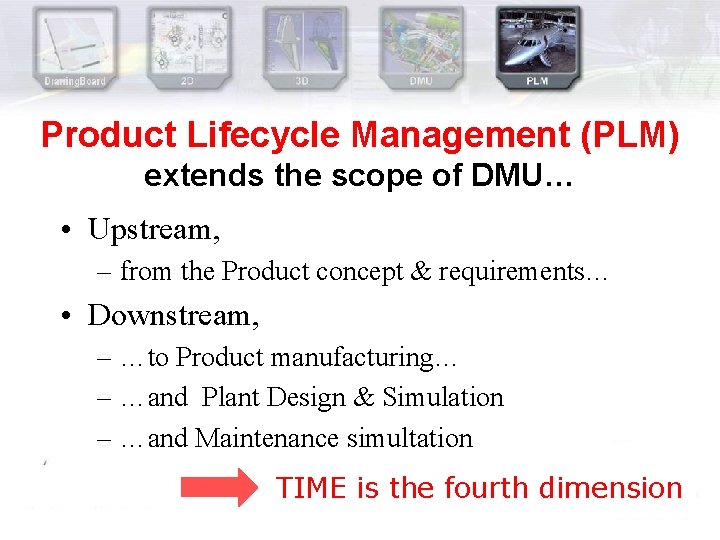 DrawingBoard
2D
3D
DMU
PLM

Product Lifecycle Management (PLM) extends the scope of DMU…

• Upstream,
– from the Product concept & requirements…

• Downstream,
– …to Product manufacturing…
– …and Plant Design & Simulation
– …and Maintenance simultation

TIME is the fourth dimension